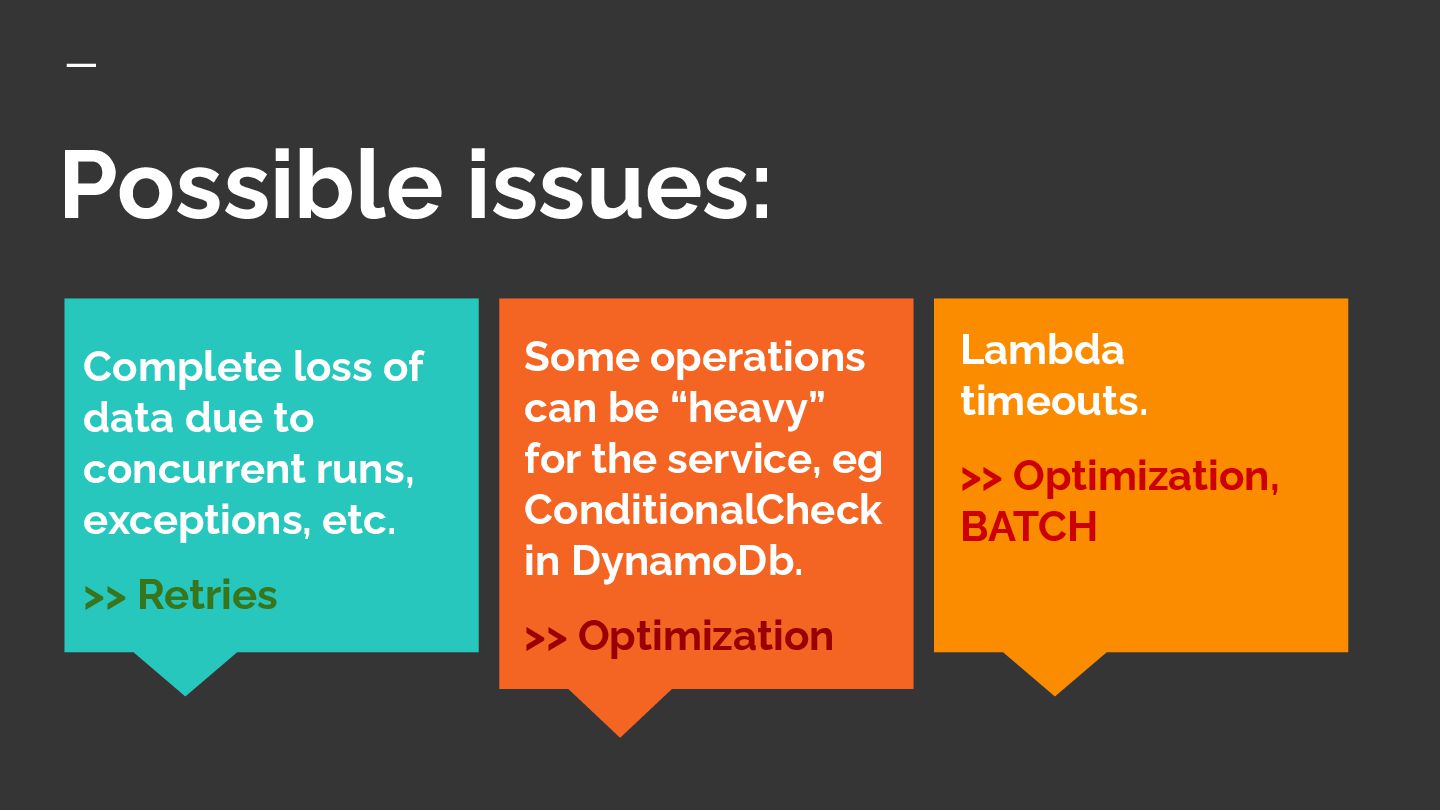 Possible issues:

Complete loss of data due to concurrent runs, exceptions, etc.

>> Retries

Some operations can be “heavy” for the service, eg ConditionalCheck in DynamoDb.

>> Optimization

Lambda timeouts.

>> Optimization, BATCH